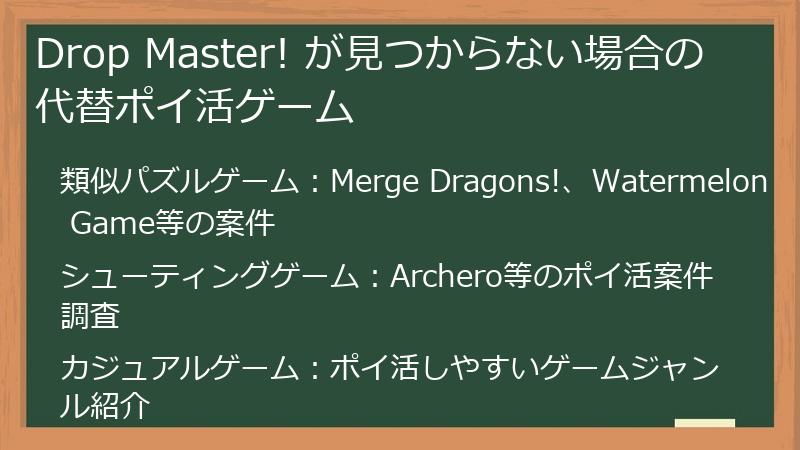 Drop Master! が見つからない場合の代替ポイ活ゲーム

類似パズルゲーム：Merge Dragons!、Watermelon Game等の案件

シューティングゲーム：Archero等のポイ活案件調査

カジュアルゲーム：ポイ活しやすいゲームジャンル紹介